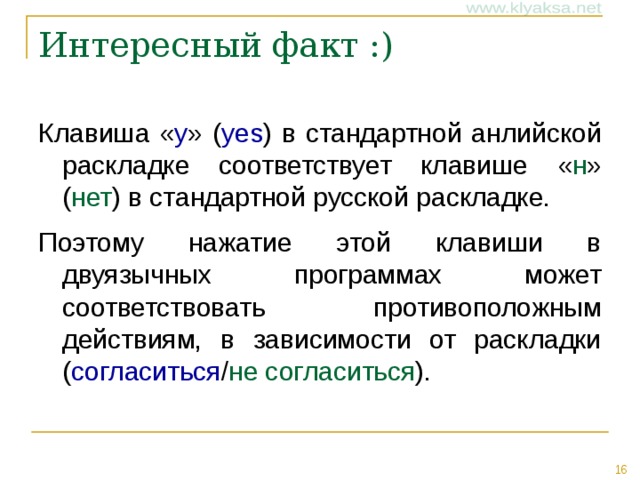 www.klyaksa.net

Интересный факт :)

Клавиша «y» (yes) в стандартной анлийской раскладке соответствует клавише «н» (нет) в стандартной русской раскладке.

Поэтому нажатие этой клавиши в двуязычных программах может соответствовать противоположным действиям, в зависимости от раскладки (согласиться/не согласиться).

16